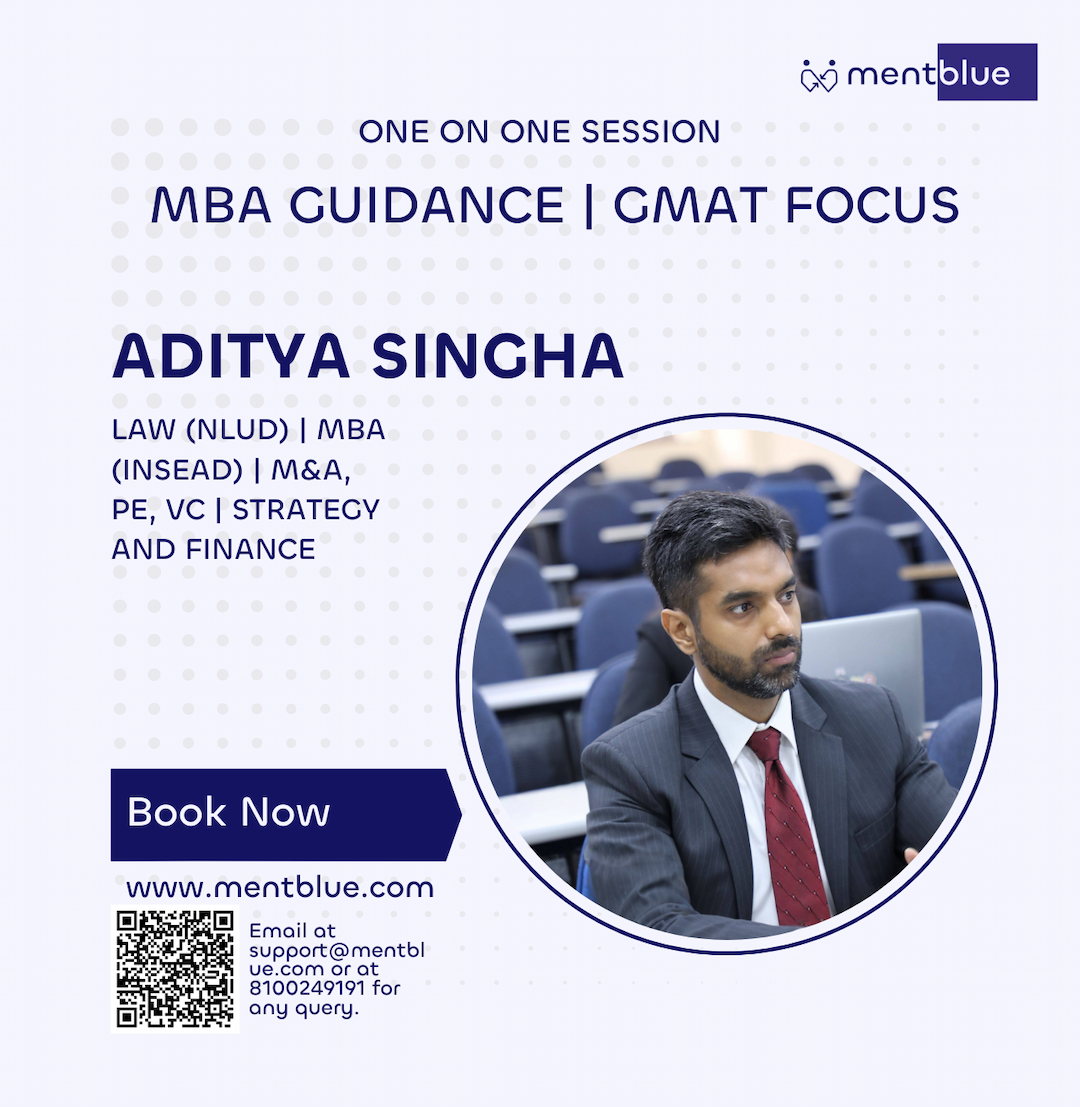 mentblue

ONE ON ONE SESSION

MBA GUIDANCE | GMAT FOCUS

ADITYA SINGHA

LAW (NLUD) | MBA (INSEAD) | M&A, PE, VC | STRATEGY AND FINANCE

Book Now

www.mentblue.com

Email at support@mentblue.com or at 8100249191 for any query.